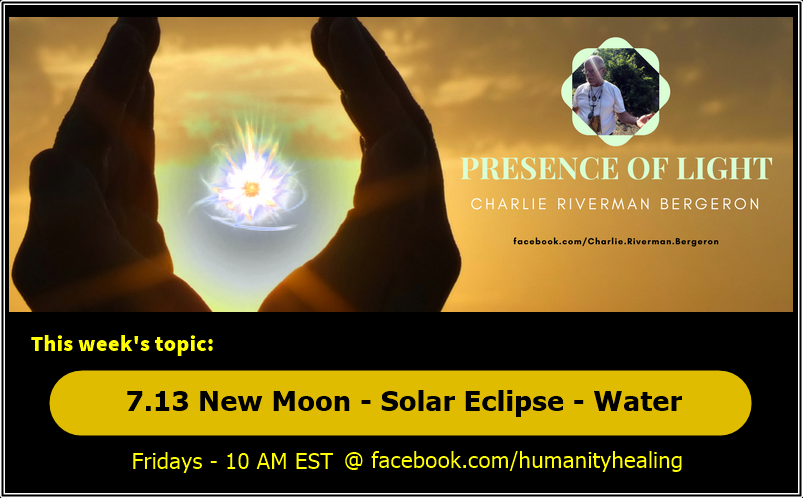 PRESENCE OF LIGHT
CHARLIE RIVERMAN BERGERON
facebook.com/Charlie.Riverman.Bergeron

This week's topic:

7.13 New Moon - Solar Eclipse - Water

Fridays - 10 AM EST @ facebook.com/humanityhealing